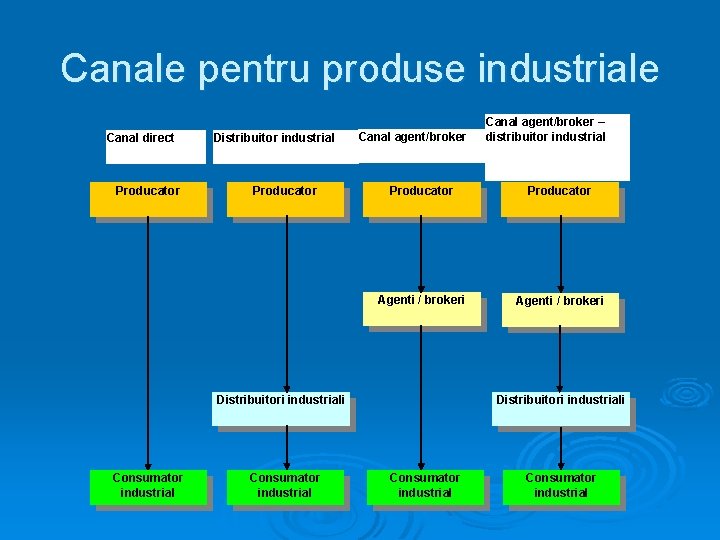 Canale pentru produse industriale

Canal direct

Producator

Consumator industrial

Distribuitor industrial

Producator

Distribuitori industriali

Consumator industrial

Canal agent/broker

Producator

Agenti / brokeri

Consumator industrial

Canal agent/broker – distribuitor industrial

Producator

Agenti / brokeri

Distribuitori industriali

Consumator industrial